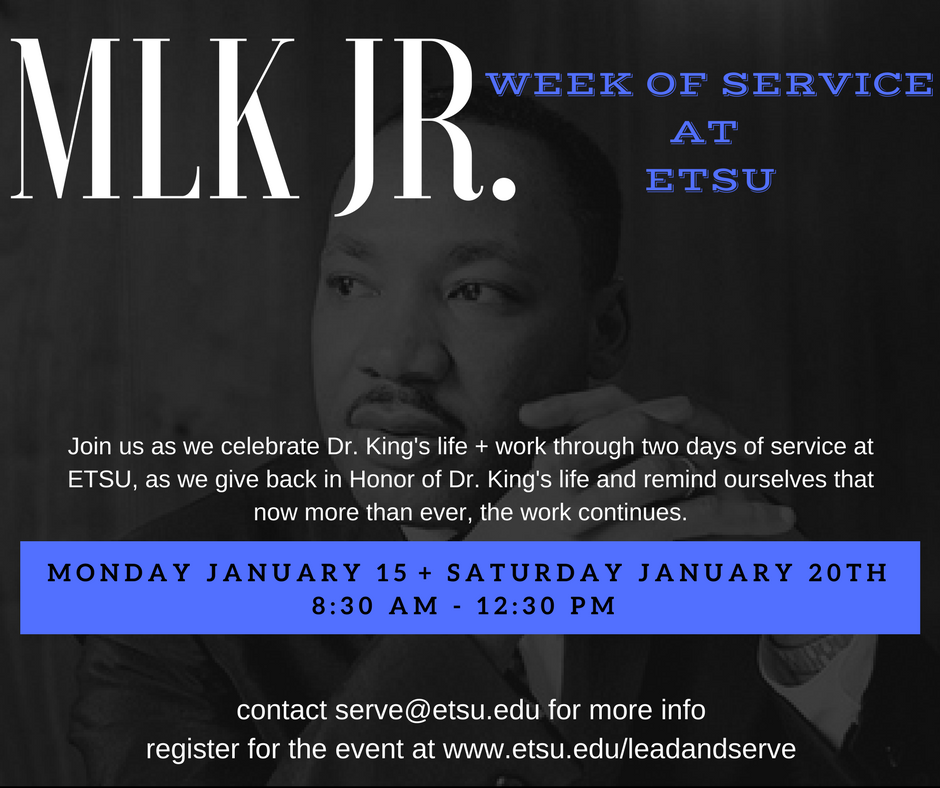 MLK JR.

WEEK OF SERVICE
AT
ETSU

Join us as we celebrate Dr. King's life + work through two days of service at ETSU, as we give back in Honor of Dr. King's life and remind ourselves that now more than ever, the work continues.

MONDAY JANUARY 15 + SATURDAY JANUARY 20TH
8:30 AM - 12:30 PM

contact serve@etsu.edu for more info
register for the event at www.etsu.edu/leadandserve